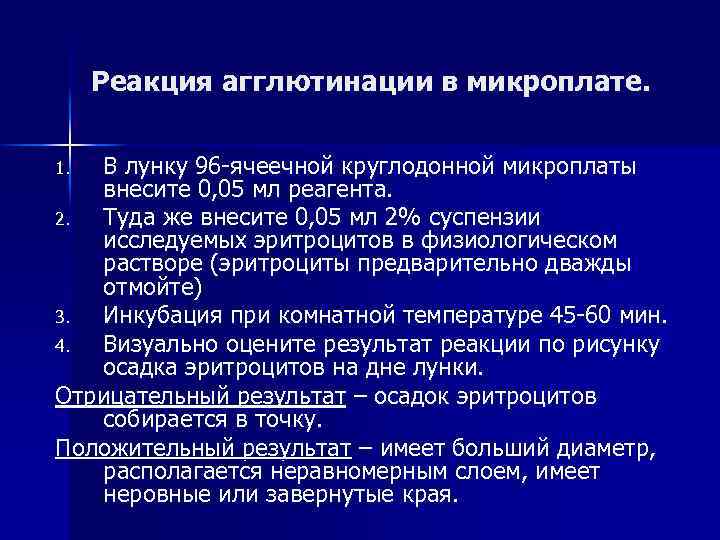 Реакция агглютинации в микроплате.

1. В лунку 96-ячеечной круглодонной микроплаты внесите 0,05 мл реагента.
2. Туда же внесите 0,05 мл 2% суспензии исследуемых эритроцитов в физиологическом растворе (эритроциты предварительно дважды отмойте)
3. Инкубация при комнатной температуре 45-60 мин.
4. Визуально оцените результат реакции по рисунку осадка эритроцитов на дне лунки.

Отрицательный результат – осадок эритроцитов собирается в точку.

Положительный результат – имеет больший диаметр, располагается неравномерным слоем, имеет неровные или завернутые края.